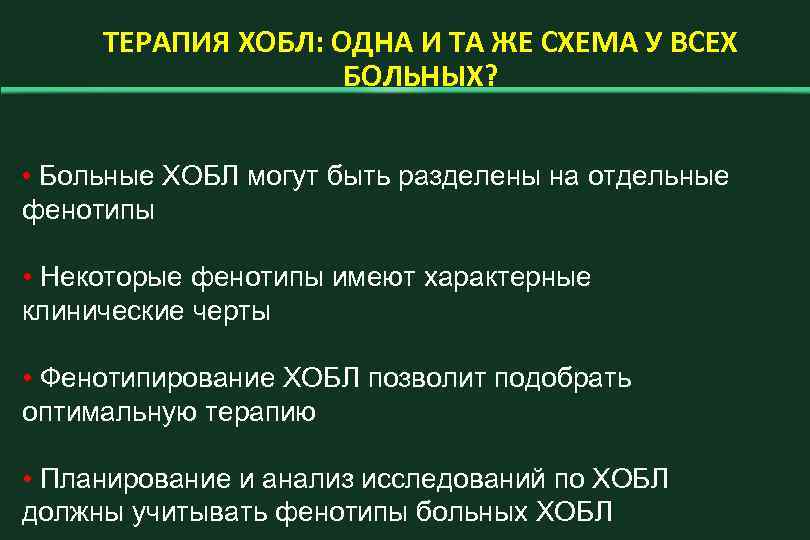 ТЕРАПИЯ ХОБЛ: ОДНА И ТА ЖЕ СХЕМА У ВСЕХ БОЛЬНЫХ?

• Больные ХОБЛ могут быть разделены на отдельные фенотипы

• Некоторые фенотипы имеют характерные клинические черты

• Фенотипирование ХОБЛ позволит подобрать оптимальную терапию

• Планирование и анализ исследований по ХОБЛ должны учитывать фенотипы больных ХОБЛ